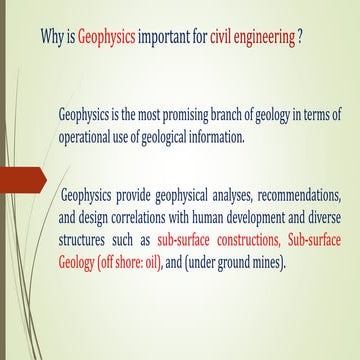 Why is Geophysics important for civil engineering ?

Geophysics is the most promising branch of geology in terms of operational use of geological information.

Geophysics provide geophysical analyses, recommendations, and design correlations with human development and diverse structures such as sub-surface constructions, Sub-surface Geology (off shore: oil), and (under ground mines).